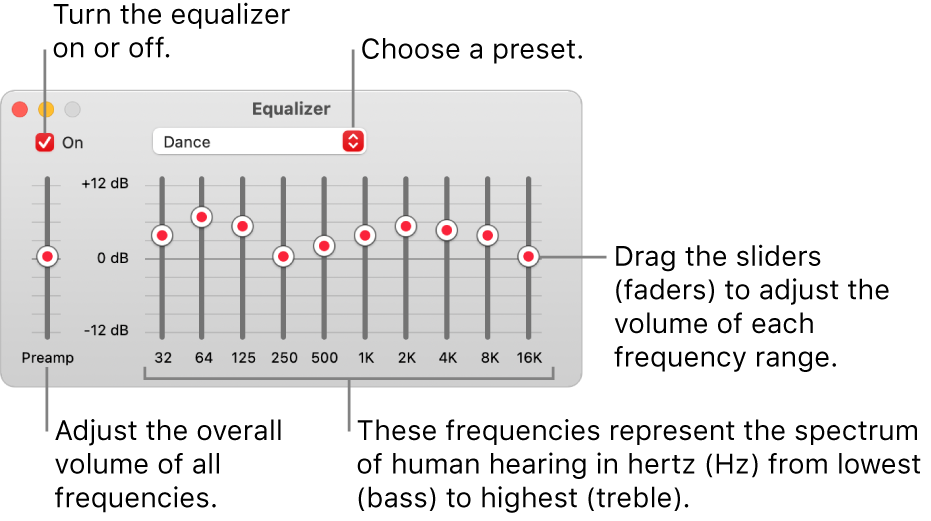 Turn the equalizer on or off.

Choose a preset.

Equalizer

On

Dance

+12 dB

0 dB

-12 dB

Preamp

32 64 125 250 500 1K 2K 4K 8K 16K

Drag the sliders (faders) to adjust the volume of each frequency range.

Adjust the overall volume of all frequencies.

These frequencies represent the spectrum of human hearing in hertz (Hz) from lowest (bass) to highest (treble).